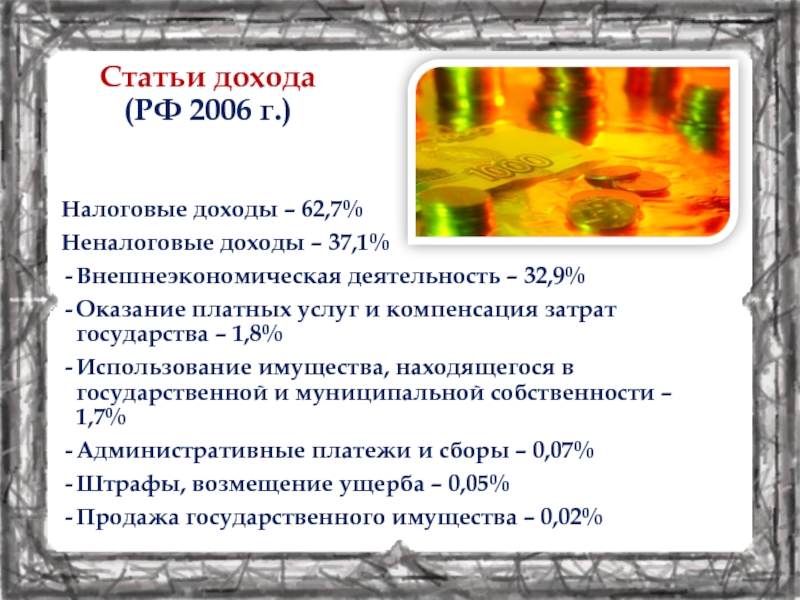 Статьи дохода
(РФ 2006 г.)

1000

Налоговые доходы – 62,7%

Неналоговые доходы – 37,1%

- Внешнеэкономическая деятельность – 32,9%
- Оказание платных услуг и компенсация затрат государства – 1,8%
- Использование имущества, находящегося в государственной и муниципальной собственности – 1,7%
- Административные платежи и сборы – 0,07%
- Штрафы, возмещение ущерба – 0,05%
- Продажа государственного имущества – 0,02%